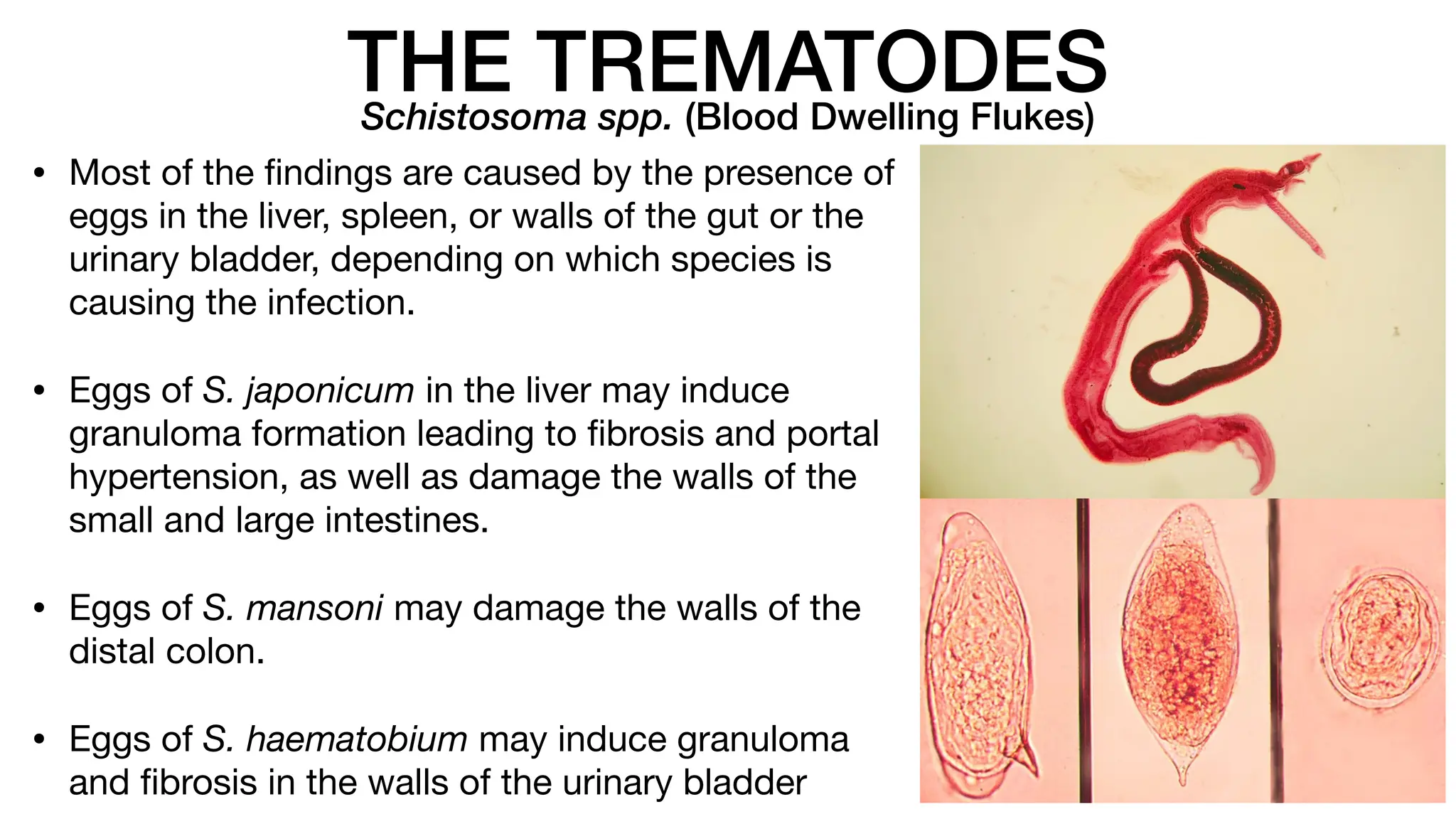 THE TREMATODES
Schistosoma spp. (Blood Dwelling Flukes)

• Most of the findings are caused by the presence of eggs in the liver, spleen, or walls of the gut or the urinary bladder, depending on which species is causing the infection.

• Eggs of S. japonicum in the liver may induce granuloma formation leading to fibrosis and portal hypertension, as well as damage the walls of the small and large intestines.

• Eggs of S. mansoni may damage the walls of the distal colon.

• Eggs of S. haematobium may induce granuloma and fibrosis in the walls of the urinary bladder